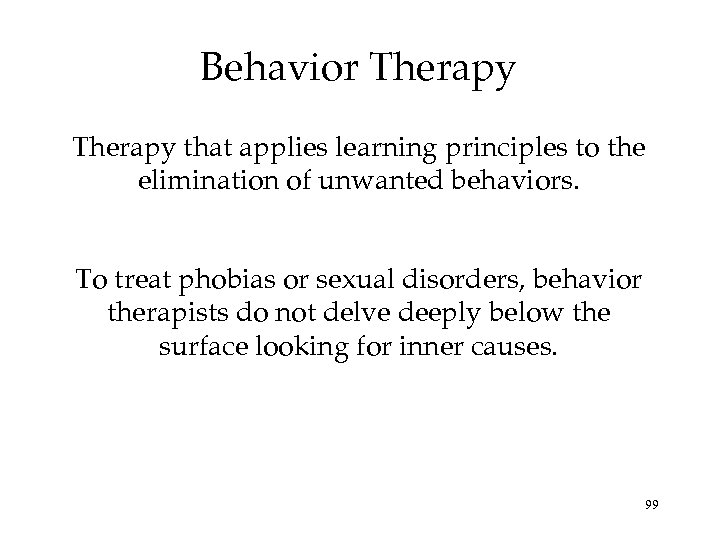 Behavior Therapy

Therapy that applies learning principles to the elimination of unwanted behaviors.

To treat phobias or sexual disorders, behavior therapists do not delve deeply below the surface looking for inner causes.

99